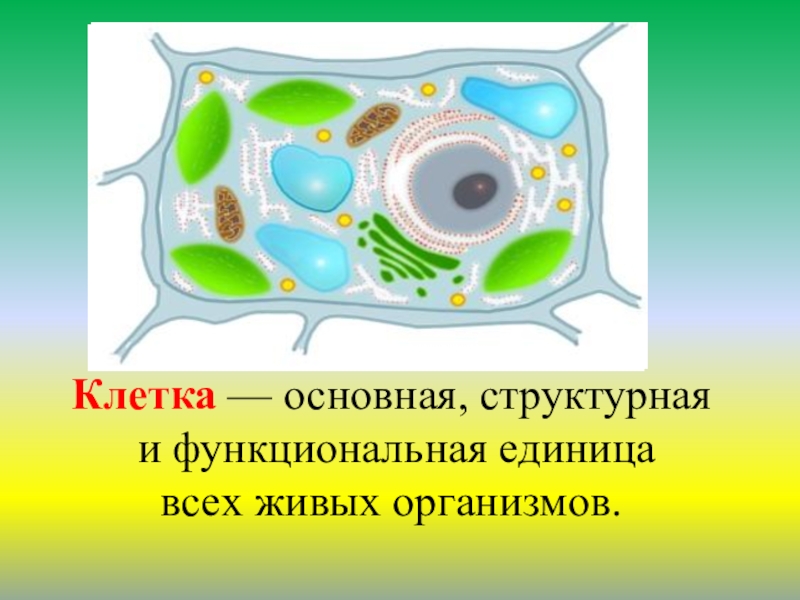 Клетка — основная, структурная и функциональная единица всех живых организмов.